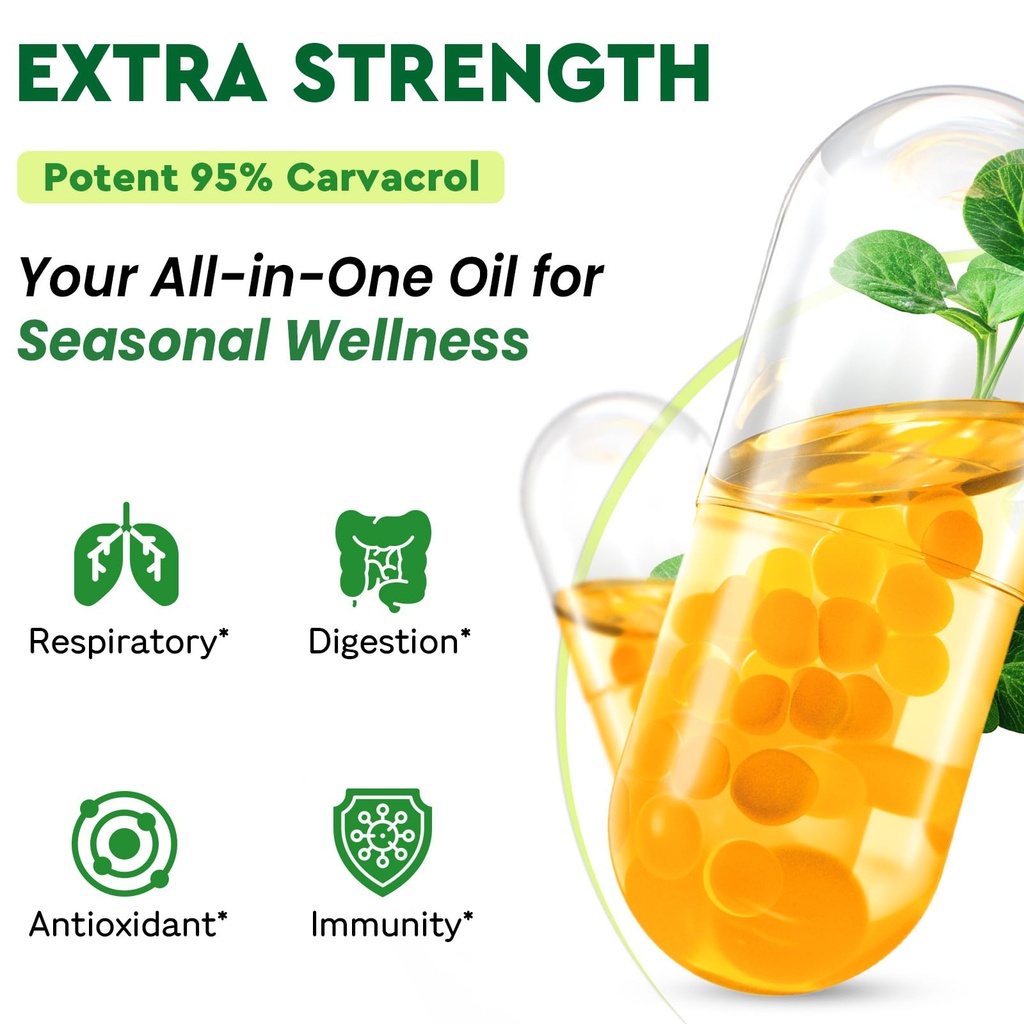 EXTRA STRENGTH

Potent 95% Carvacrol

Your All-in-One Oil for Seasonal Wellness

Respiratory*

Digestion*

Antioxidant*

Immunity*